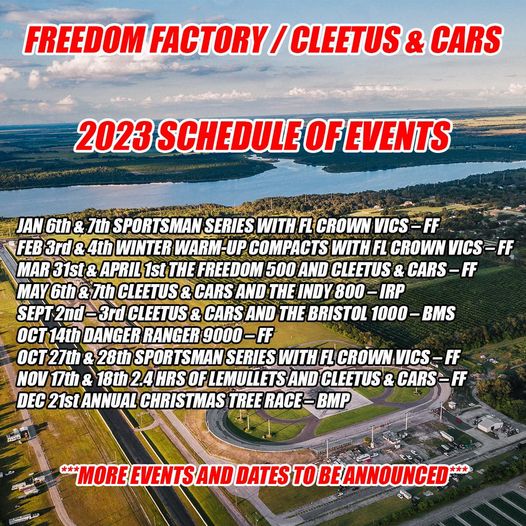 FREEDOM FACTORY / CLEETUS & CARS

2023 SCHEDULE OF EVENTS

JAN 6th & 7th SPORTSMAN SERIES WITH FL CROWN VICS – FF
FEB 3rd & 4th WINTER WARM-UP COMPACTS WITH FL CROWN VICS – FF
MAR 31st & APRIL 1st THE FREEDOM 500 AND CLEETUS & CARS – FF
MAY 6th & 7th CLEETUS & CARS AND THE INDY 800 – IRP
SEPT 2nd – 3rd CLEETUS & CARS AND THE BRISTOL 1000 – BMS
OCT 14th DANGER RANGER 9000 – FF
OCT 27th & 28th SPORTSMAN SERIES WITH FL CROWN VICS – FF
NOV 17th & 18th 2.4 HRS OF LEMULLETS AND CLEETUS & CARS – FF
DEC 21st ANNUAL CHRISTMAS TREE RACE – BMP

***MORE EVENTS AND DATES TO BE ANNOUNCED***